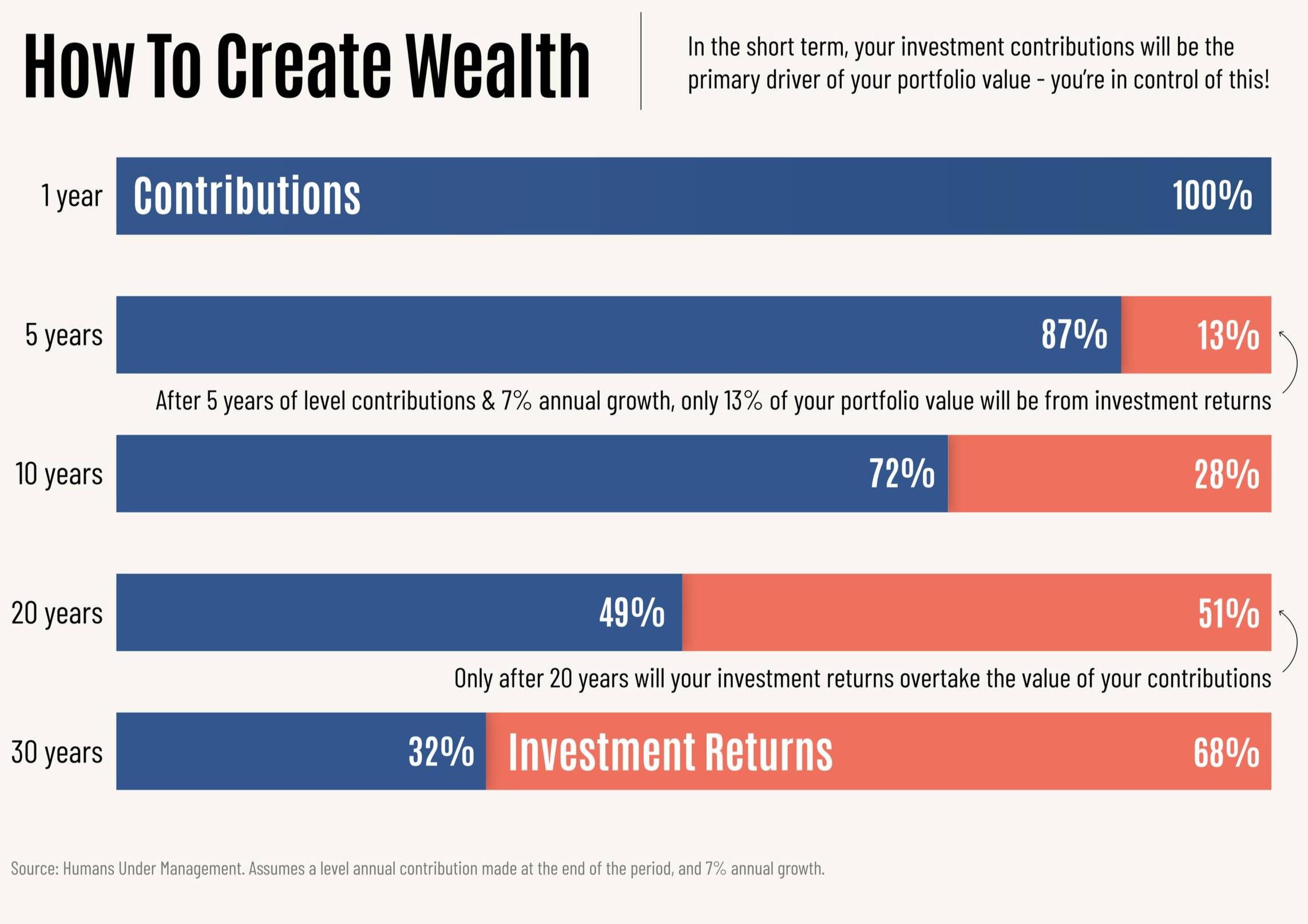 How To Create Wealth

In the short term, your investment contributions will be the primary driver of your portfolio value - you're in control of this!

1 year Contributions 100%

5 years 87% 13%

After 5 years of level contributions & 7% annual growth, only 13% of your portfolio value will be from investment returns

10 years 72% 28%

20 years 49% 51%

Only after 20 years will your investment returns overtake the value of your contributions

30 years 32% Investment Returns 68%

Source: Humans Under Management. Assumes a level annual contribution made at the end of the period, and 7% annual growth.